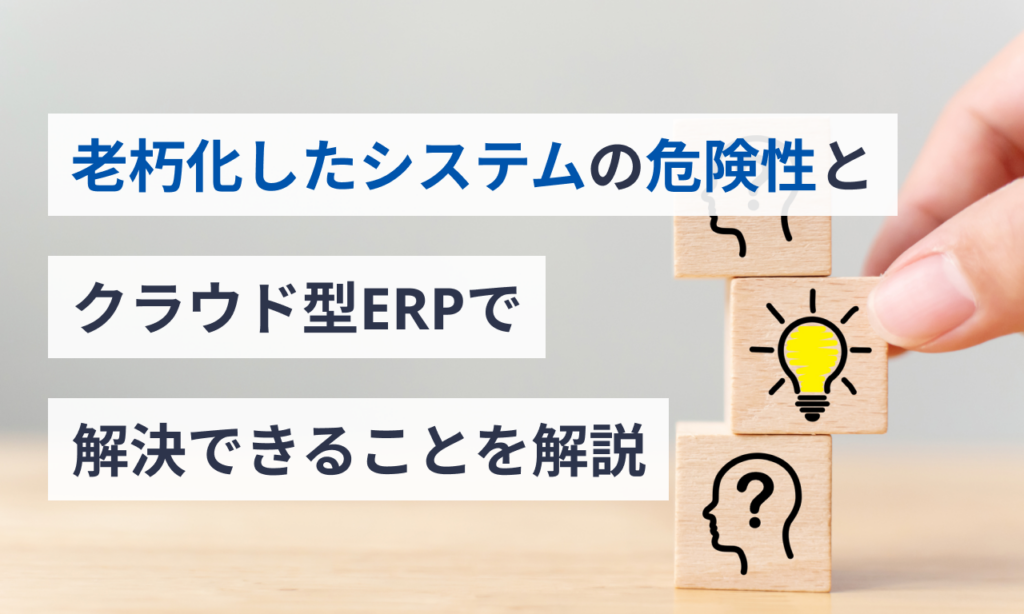 老朽化したシステムの危険性と

クラウド型ERPで

解決できることを解説

?